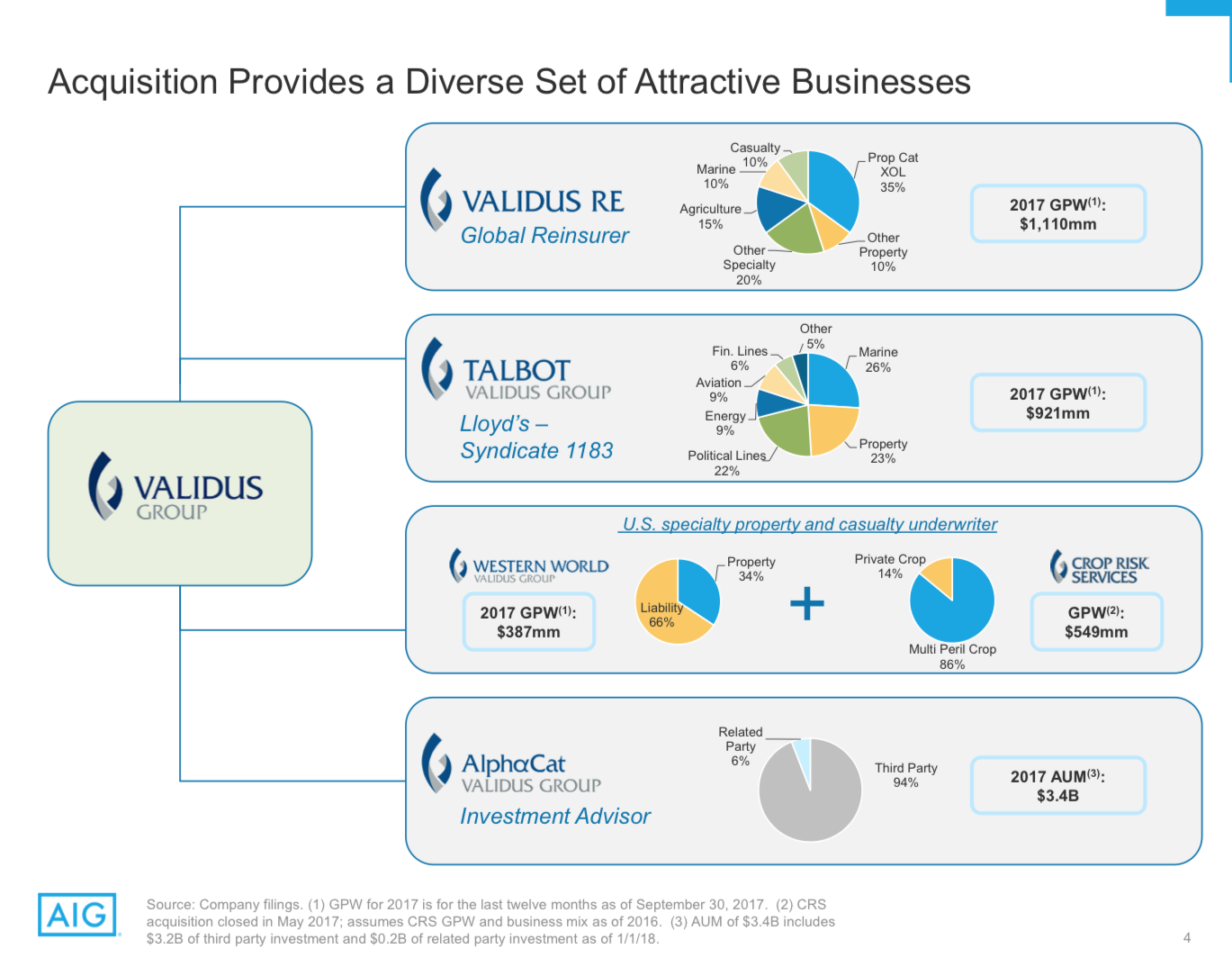 Acquisition Provides a Diverse Set of Attractive Businesses

VALIDUS GROUP

VALIDUS RE
Global Reinsurer

Casualty 10%
Marine 10%
Agriculture 15%
Other Specialty 20%
Prop Cat XOL 35%
Other Property 10%

2017 GPW$^{(1)}$: $1,110mm

TALBOT VALIDUS GROUP
Lloyd's – Syndicate 1183

Other 5%
Fin. Lines 6%
Aviation 9%
Energy 9%
Political Lines 22%
Marine 26%
Property 23%

2017 GPW$^{(1)}$: $921mm

U.S. specialty property and casualty underwriter

WESTERN WORLD VALIDUS GROUP
2017 GPW$^{(1)}$: $387mm

Property 34%
Liability 66%

+

Private Crop 14%
Multi Peril Crop 86%

CROP RISK SERVICES
GPW$^{(2)}$: $549mm

AlphaCat VALIDUS GROUP
Investment Advisor

Related Party 6%
Third Party 94%

2017 AUM$^{(3)}$: $3.4B

AIG

Source: Company filings. (1) GPW for 2017 is for the last twelve months as of September 30, 2017. (2) CRS acquisition closed in May 2017; assumes CRS GPW and business mix as of 2016. (3) AUM of $3.4B includes $3.2B of third party investment and $0.2B of related party investment as of 1/1/18.

4